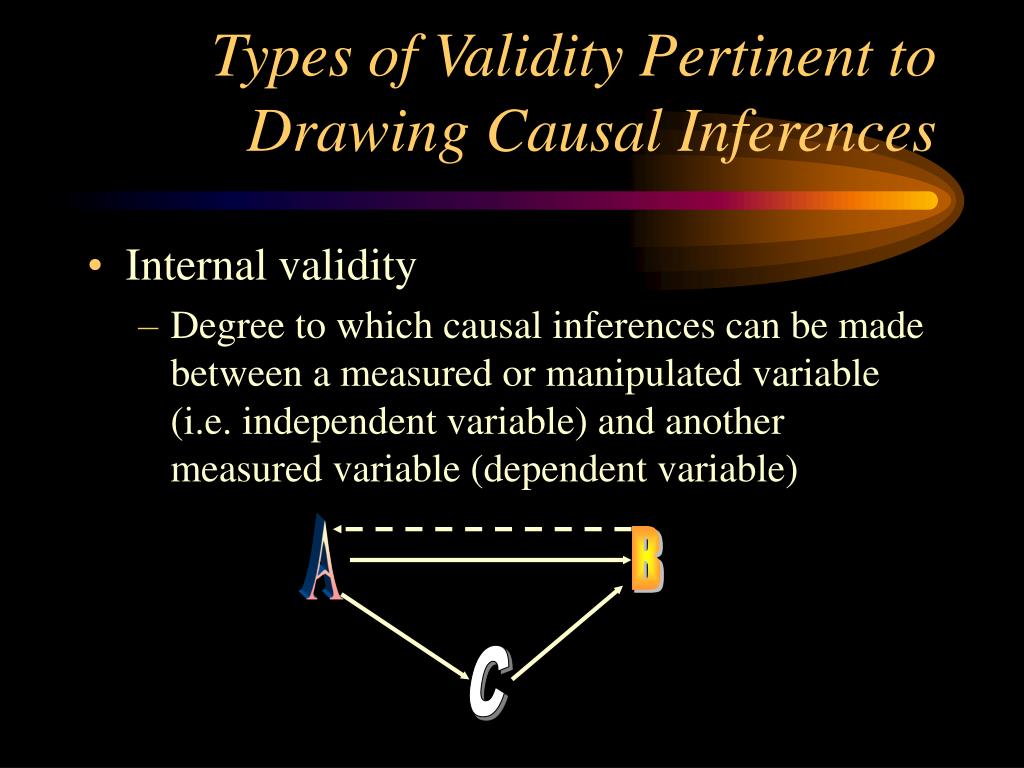 Types of Validity Pertinent to Drawing Causal Inferences

• Internal validity
– Degree to which causal inferences can be made between a measured or manipulated variable (i.e. independent variable) and another measured variable (dependent variable)

A
B
C